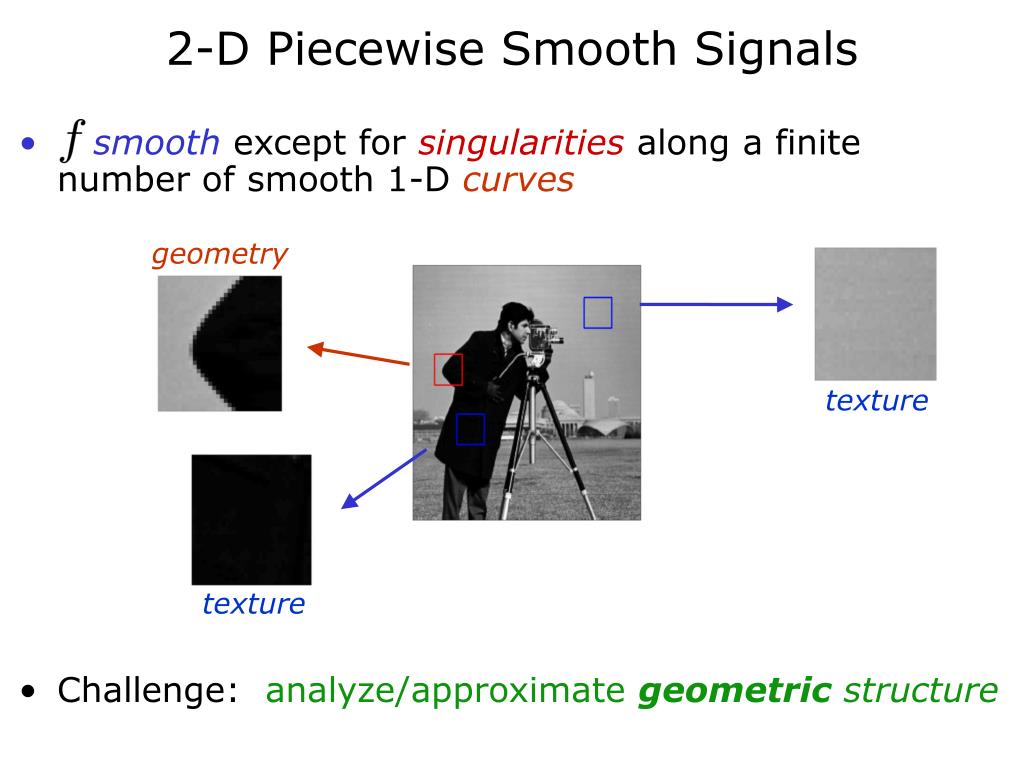 2-D Piecewise Smooth Signals

• $f$ smooth except for singularities along a finite number of smooth 1-D curves

geometry

texture

texture

• Challenge: analyze/approximate geometric structure